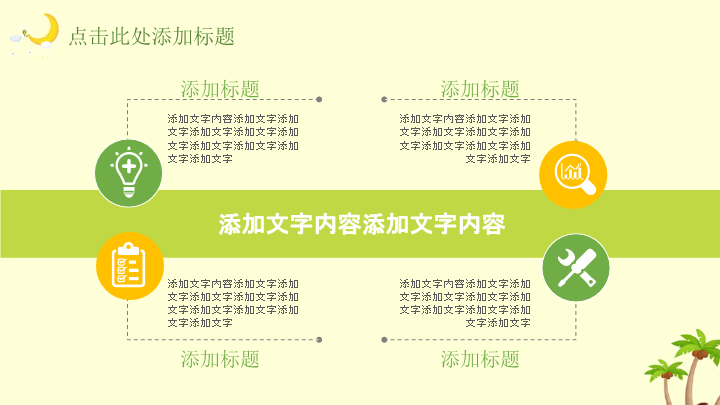 点击此处添加标题

添加标题

添加文字内容添加文字添加文字添加文字添加文字添加文字添加文字添加文字添加文字添加文字

添加标题

添加文字内容添加文字添加文字添加文字添加文字添加文字添加文字添加文字添加文字添加文字

添加文字内容添加文字内容

添加文字内容添加文字添加文字添加文字添加文字添加文字添加文字添加文字添加文字添加文字

添加标题

添加文字内容添加文字添加文字添加文字添加文字添加文字添加文字添加文字添加文字添加文字

添加标题